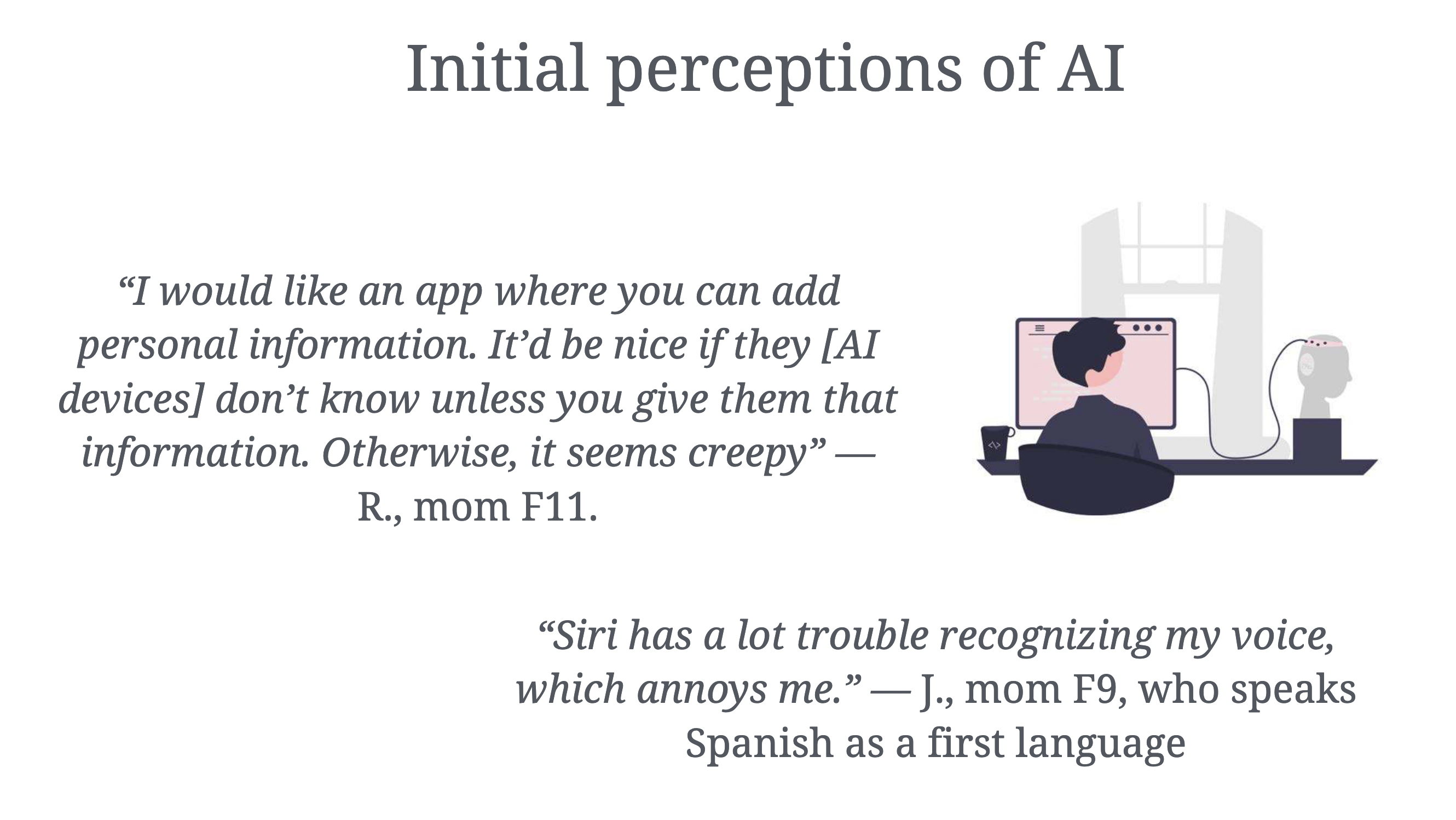 Initial perceptions of AI

“I would like an app where you can add personal information. It’d be nice if they [AI devices] don’t know unless you give them that information. Otherwise, it seems creepy” — R., mom F11.

“Siri has a lot trouble recognizing my voice, which annoys me.” — J., mom F9, who speaks Spanish as a first language